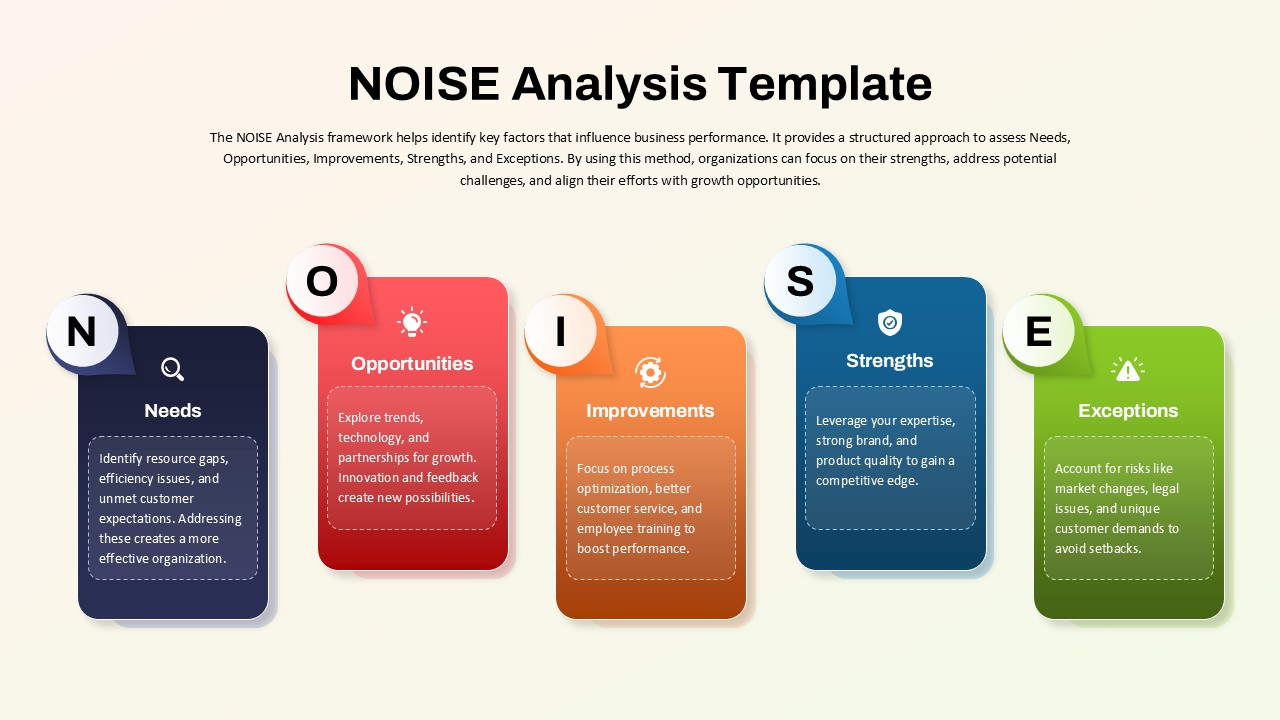 NOISE Analysis Template

The NOISE Analysis framework helps identify key factors that influence business performance. It provides a structured approach to assess Needs, Opportunities, Improvements, Strengths, and Exceptions. By using this method, organizations can focus on their strengths, address potential challenges, and align their efforts with growth opportunities.

N

Needs

Identify resource gaps, efficiency issues, and unmet customer expectations. Addressing these creates a more effective organization.

O

Opportunities

Explore trends, technology, and partnerships for growth. Innovation and feedback create new possibilities.

I

Improvements

Focus on process optimization, better customer service, and employee training to boost performance.

S

Strengths

Leverage your expertise, strong brand, and product quality to gain a competitive edge.

E

Exceptions

Account for risks like market changes, legal issues, and unique customer demands to avoid setbacks.